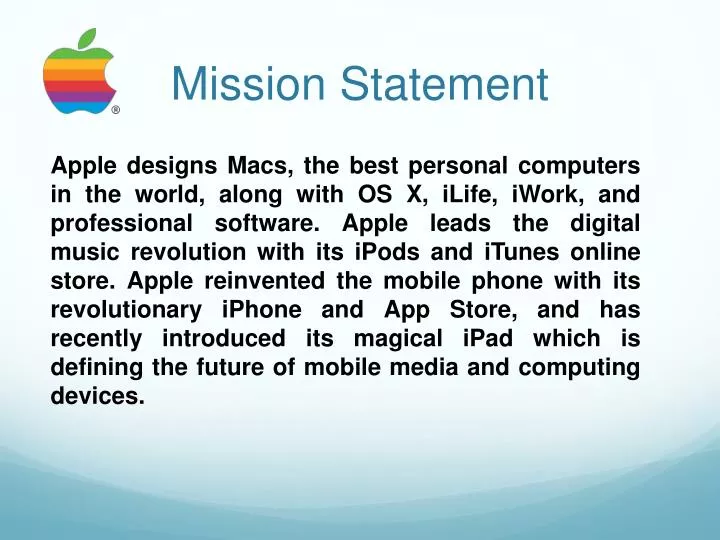 ®

Mission Statement

Apple designs Macs, the best personal computers in the world, along with OS X, iLife, iWork, and professional software. Apple leads the digital music revolution with its iPods and iTunes online store. Apple reinvented the mobile phone with its revolutionary iPhone and App Store, and has recently introduced its magical iPad which is defining the future of mobile media and computing devices.